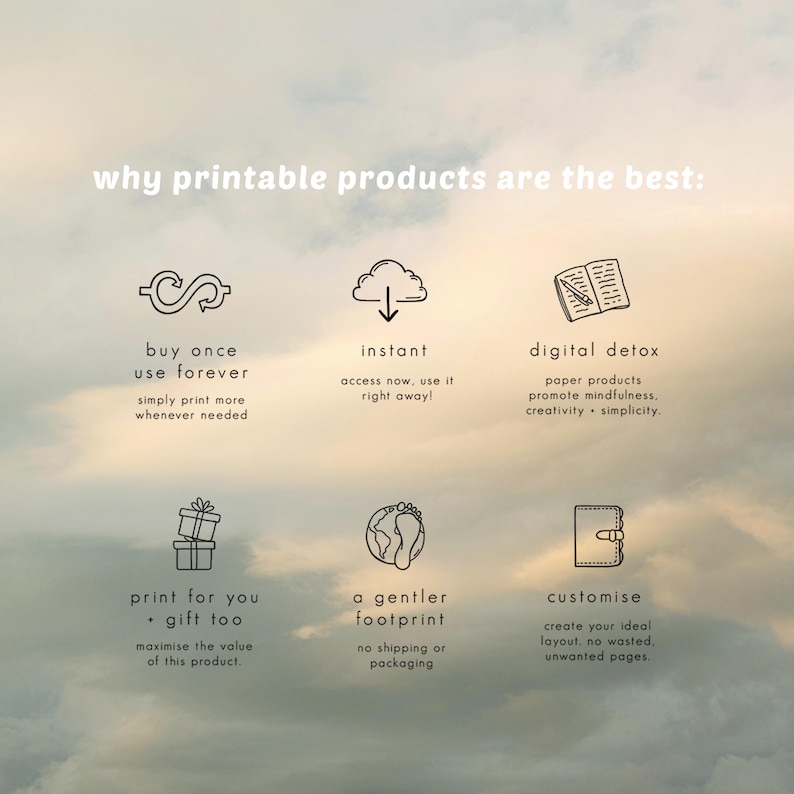 why printable products are the best:

buy once use forever

simply print more whenever needed

instant

access now, use it right away!

digital detox

paper products promote mindfulness, creativity + simplicity.

print for you + gift too

maximise the value of this product.

a gentler footprint

no shipping or packaging

customise

create your ideal layout. no wasted, unwanted pages.